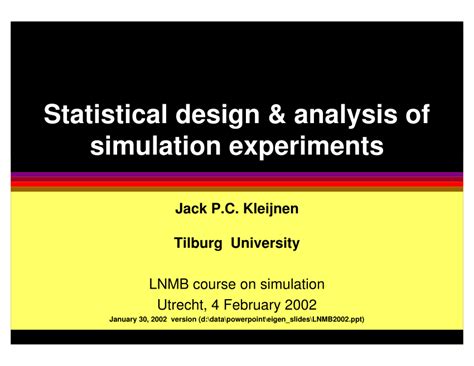 Statistical design & analysis of simulation experiments

Jack P.C. Kleijnen

Tilburg University

LNMB course on simulation

Utrecht, 4 February 2002

January 30, 2002 version (d:\data\powerpoint\eigen_slides\LNMB2002.ppt)